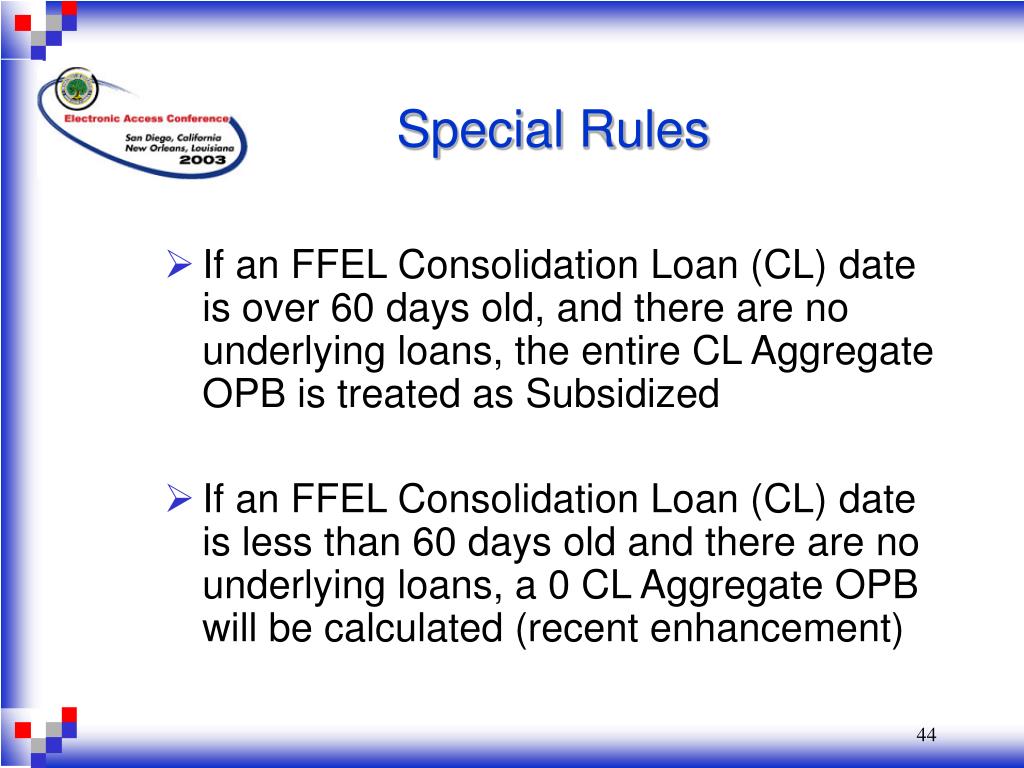 Electronic Access Conference
San Diego, California
New Orleans, Louisiana
2003

Special Rules

➢ If an FFEL Consolidation Loan (CL) date is over 60 days old, and there are no underlying loans, the entire CL Aggregate OPB is treated as Subsidized

➢ If an FFEL Consolidation Loan (CL) date is less than 60 days old and there are no underlying loans, a 0 CL Aggregate OPB will be calculated (recent enhancement)

44